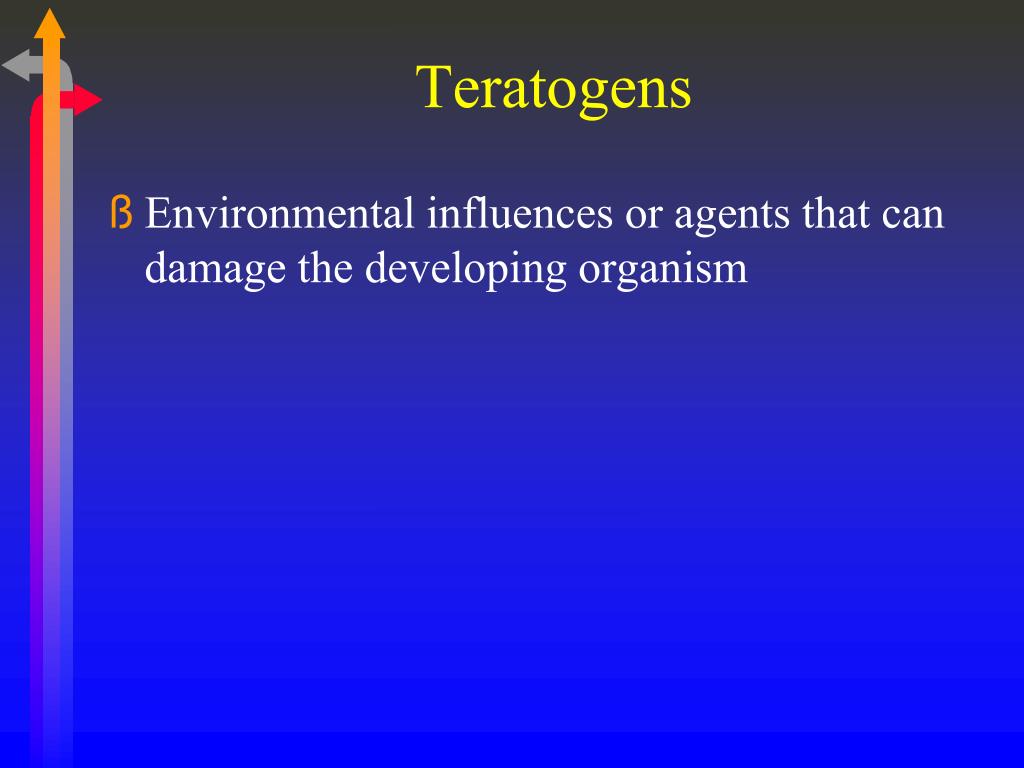 Teratogens

ß Environmental influences or agents that can damage the developing organism